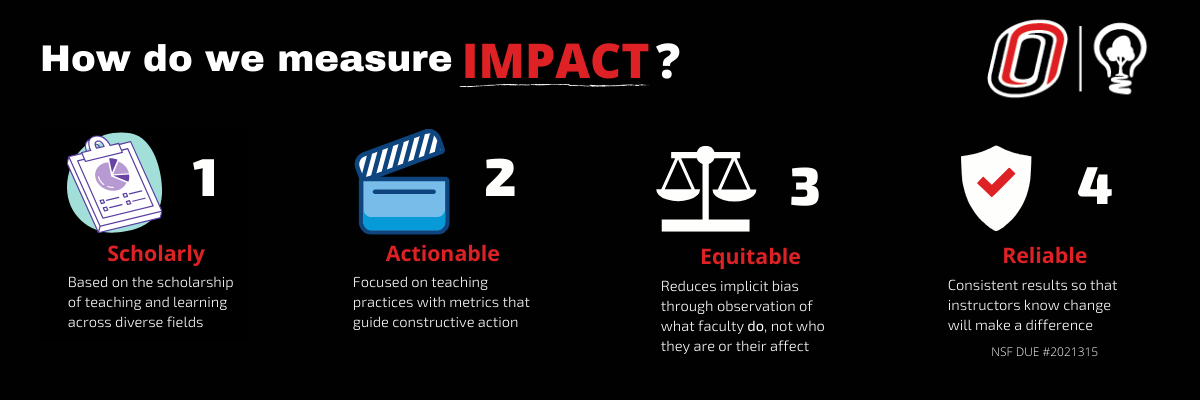 How do we measure IMPACT?

1
Scholarly
Based on the scholarship of teaching and learning across diverse fields

2
Actionable
Focused on teaching practices with metrics that guide constructive action

3
Equitable
Reduces implicit bias through observation of what faculty do, not who they are or their affect

4
Reliable
Consistent results so that instructors know change will make a difference

NSF DUE #2021315